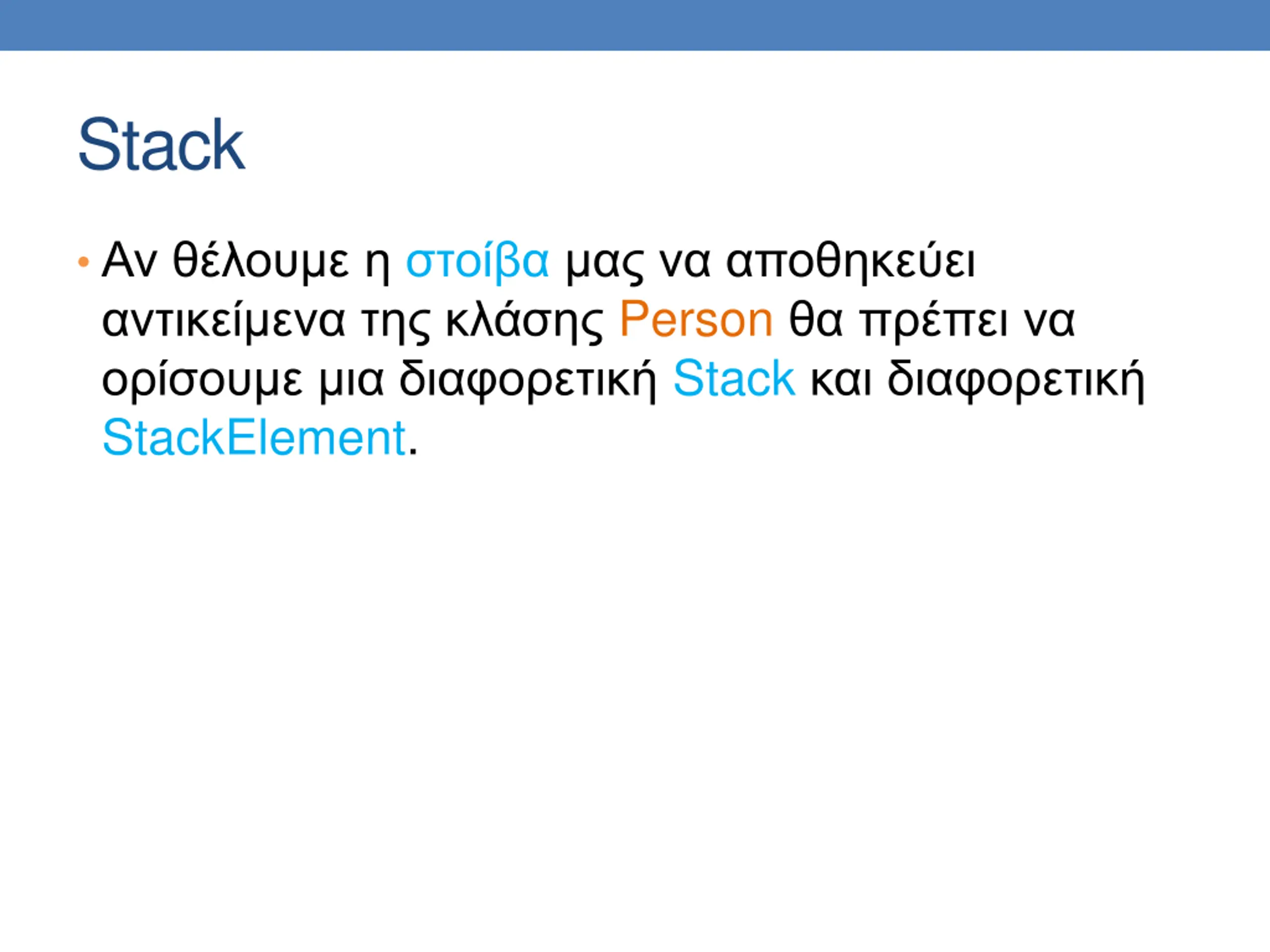 Stack

• Αν θέλουμε η στοίβα μας να αποθηκεύει αντικείμενα της κλάσης Person θα πρέπει να ορίσουμε μια διαφορετική Stack και διαφορετική StackElement.